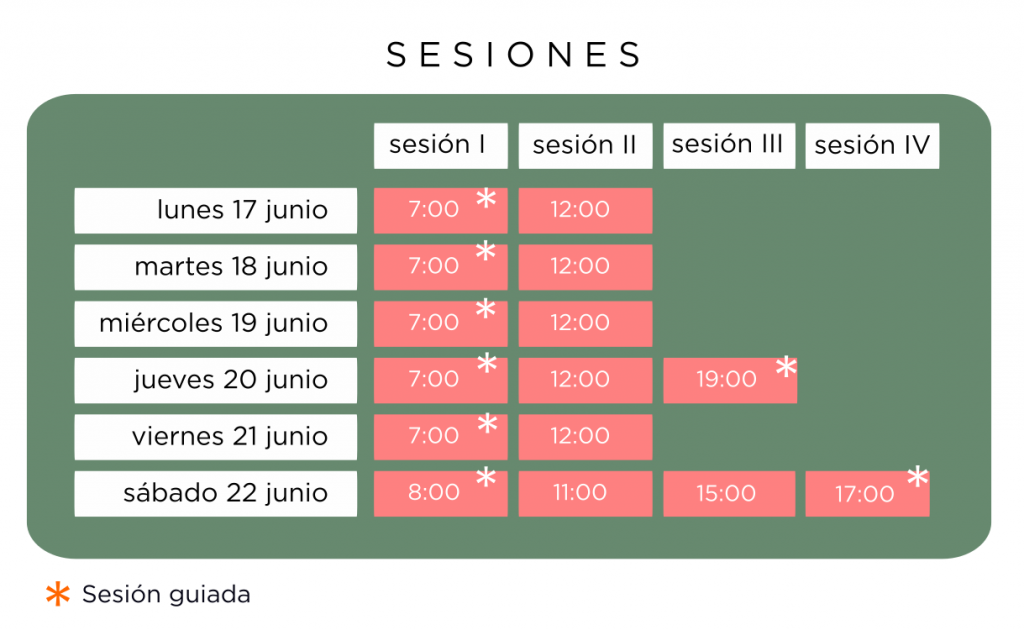 SESIONES

| | sesión I | sesión II | sesión III | sesión IV |
|---|---|---|---|---|
| lunes 17 junio | 7:00 * | 12:00 | | |
| martes 18 junio | 7:00 * | 12:00 | | |
| miércoles 19 junio | 7:00 * | 12:00 | | |
| jueves 20 junio | 7:00 * | 12:00 | 19:00 * | |
| viernes 21 junio | 7:00 * | 12:00 | | |
| sábado 22 junio | 8:00 * | 11:00 | 15:00 | 17:00 * |

* Sesión guiada